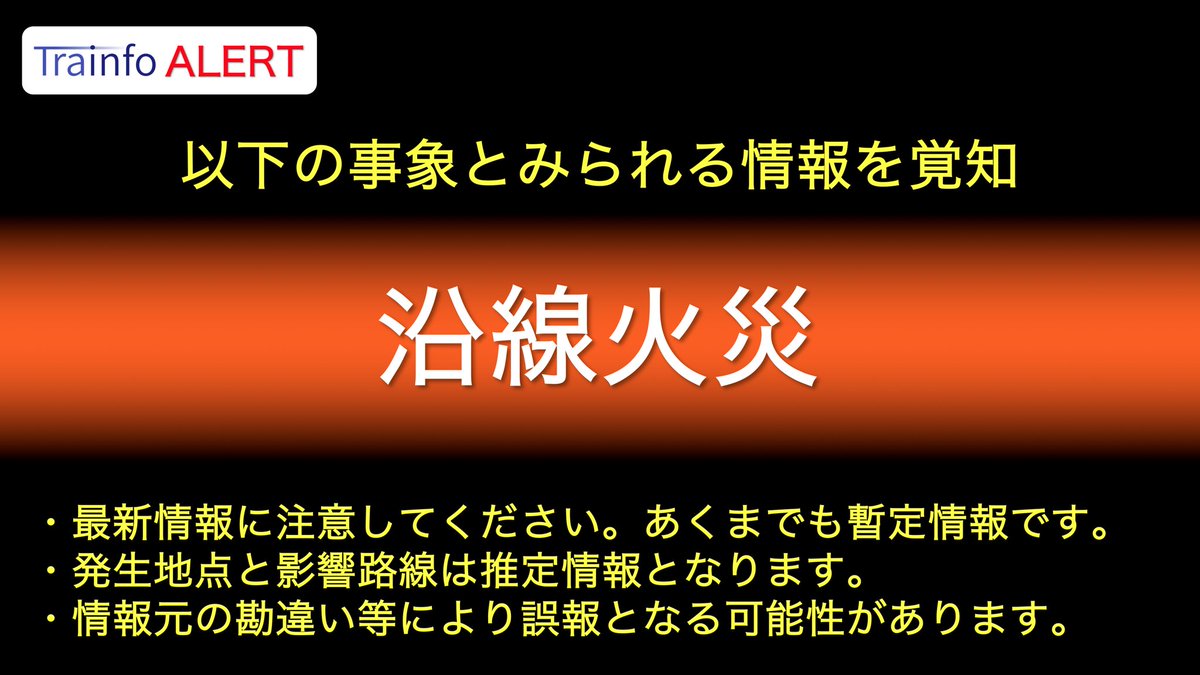 Trainfo ALERT

以下の事象とみられる情報を覚知

沿線火災

・最新情報に注意してください。あくまでも暫定情報です。
・発生地点と影響路線は推定情報となります。
・情報元の勘違い等により誤報となる可能性があります。